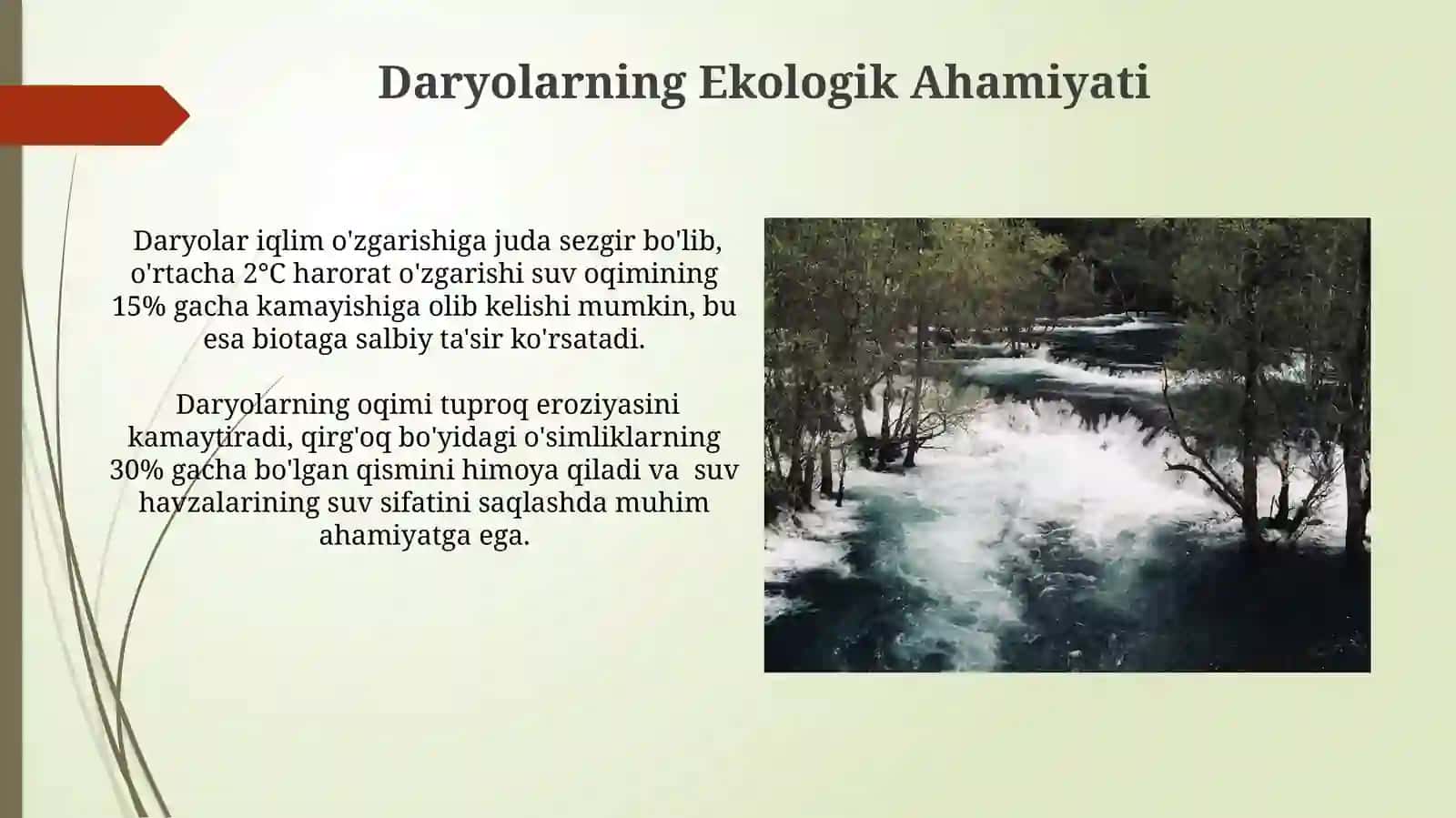 Daryolarning Ekologik Ahamiyati

Daryolar iqlim o'zgarishiga juda sezgir bo'lib, o'rtacha 2°C harorat o'zgarishi suv oqimining 15% gacha kamayishiga olib kelishi mumkin, bu esa biotaga salbiy ta'sir ko'rsatadi.

Daryolarning oqimi tuproq eroziyasini kamaytiradi, qirg'oq bo'yidagi o'simliklarning 30% gacha bo'lgan qismini himoya qiladi va suv havzalarining suv sifatini saqlashda muhim ahamiyatga ega.